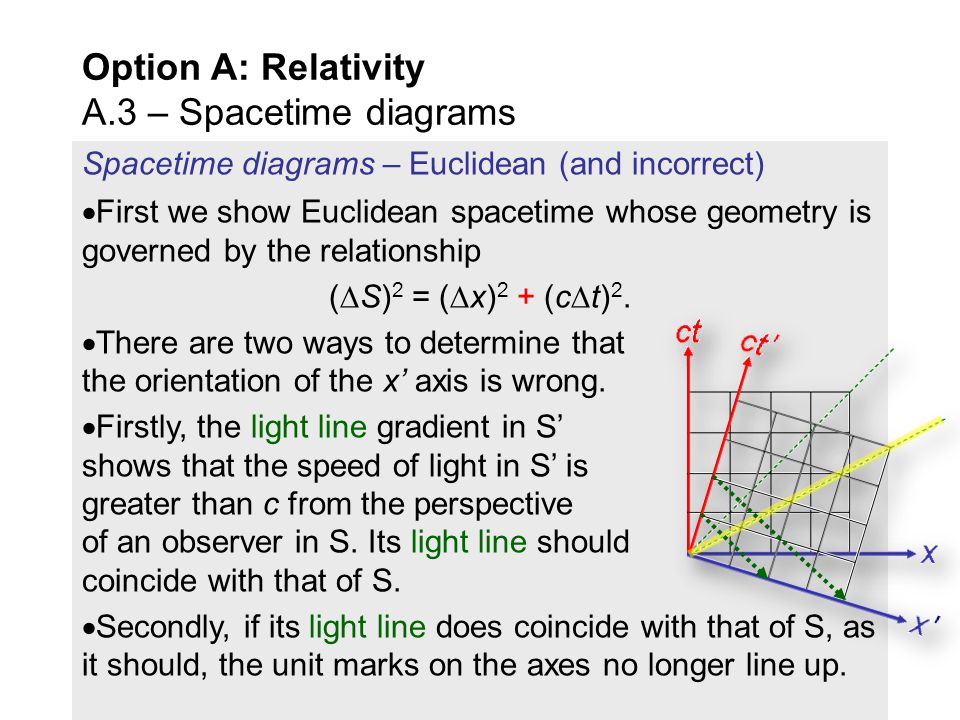 Option A: Relativity
A.3 – Spacetime diagrams

Spacetime diagrams – Euclidean (and incorrect)

•First we show Euclidean spacetime whose geometry is governed by the relationship

$(\Delta S)^2 = (\Delta x)^2 + (c\Delta t)^2$.

•There are two ways to determine that the orientation of the x' axis is wrong.

•Firstly, the light line gradient in S' shows that the speed of light in S' is greater than c from the perspective of an observer in S. Its light line should coincide with that of S.

•Secondly, if its light line does coincide with that of S, as it should, the unit marks on the axes no longer line up.

ct
ct'
x
x'